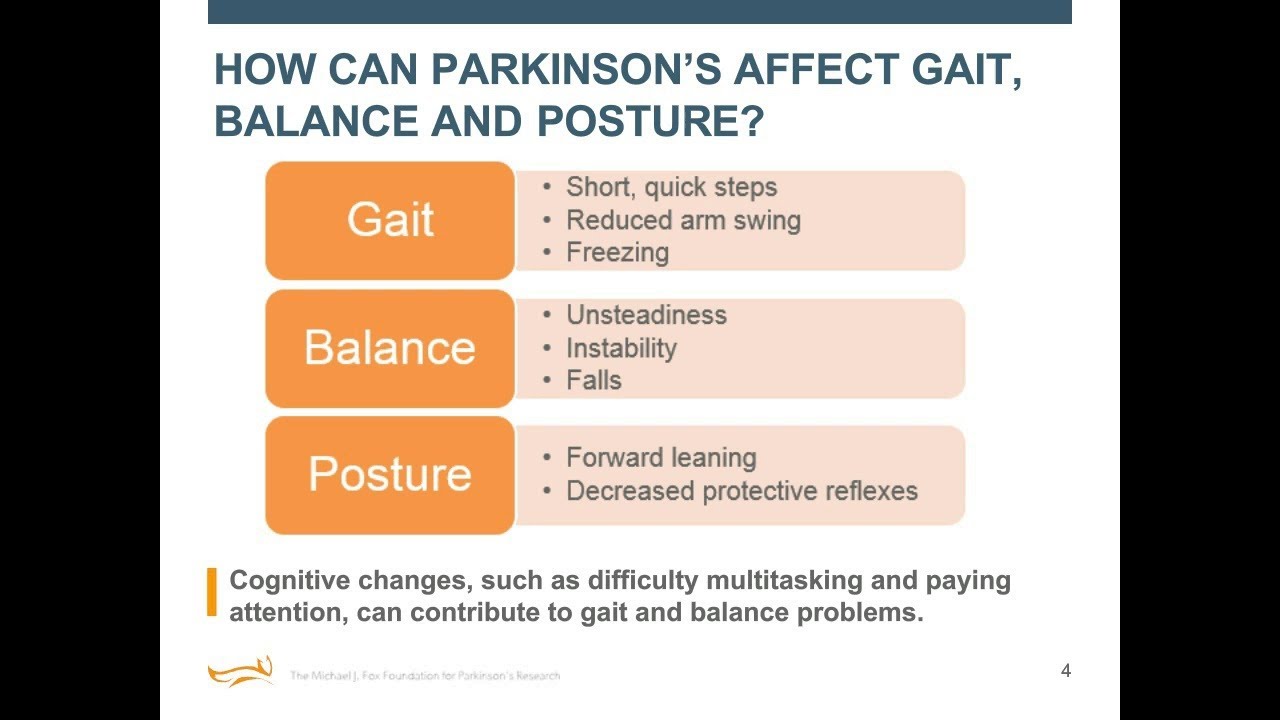 HOW CAN PARKINSON'S AFFECT GAIT, BALANCE AND POSTURE?

Gait
• Short, quick steps
• Reduced arm swing
• Freezing

Balance
• Unsteadiness
• Instability
• Falls

Posture
• Forward leaning
• Decreased protective reflexes

Cognitive changes, such as difficulty multitasking and paying attention, can contribute to gait and balance problems.

The Michael J. Fox Foundation for Parkinson's Research

4